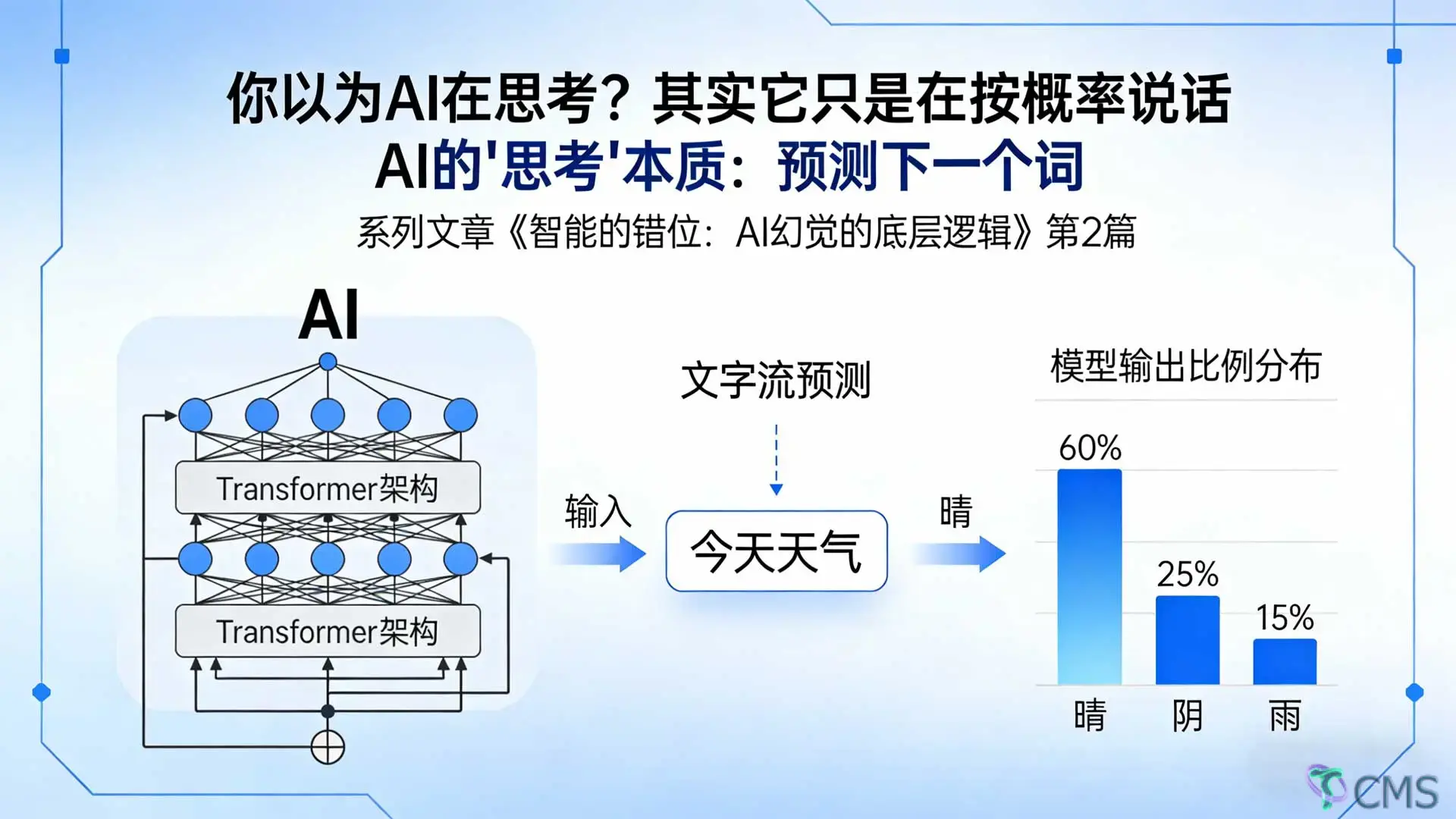 你以为AI在思考？其实它只是在按概率说话
AI的'思考'本质：预测下一个词
系列文章《智能的错位：AI幻觉的底层逻辑》第2篇

AI

Transformer架构

Transformer架构

输入

文字流预测

今天天气

晴

模型输出比例分布

60%

25%

15%

晴 阴 雨

CMS